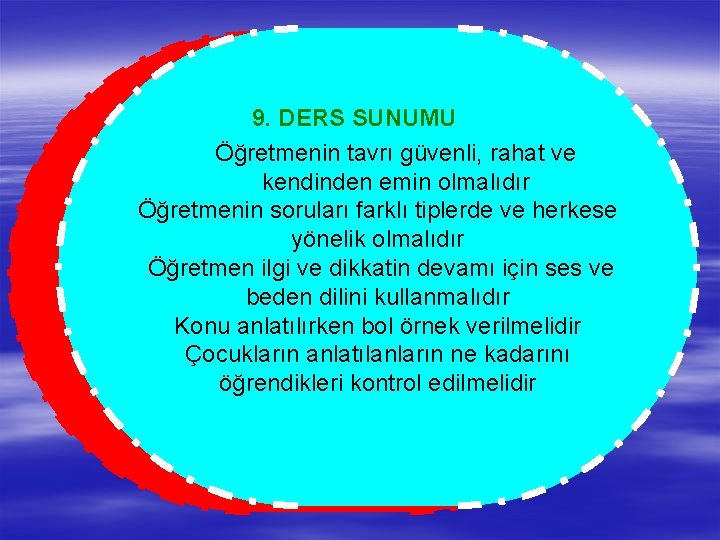 9. DERS SUNUMU

Öğretmenin tavrı güvenli, rahat ve kendinden emin olmalıdır

Öğretmenin soruları farklı tiplerde ve herkese yönelik olmalıdır

Öğretmen ilgi ve dikkatin devamı için ses ve beden dilini kullanmalıdır

Konu anlatılırken bol örnek verilmelidir

Çocukların anlatılanların ne kadarını öğrendikleri kontrol edilmelidir